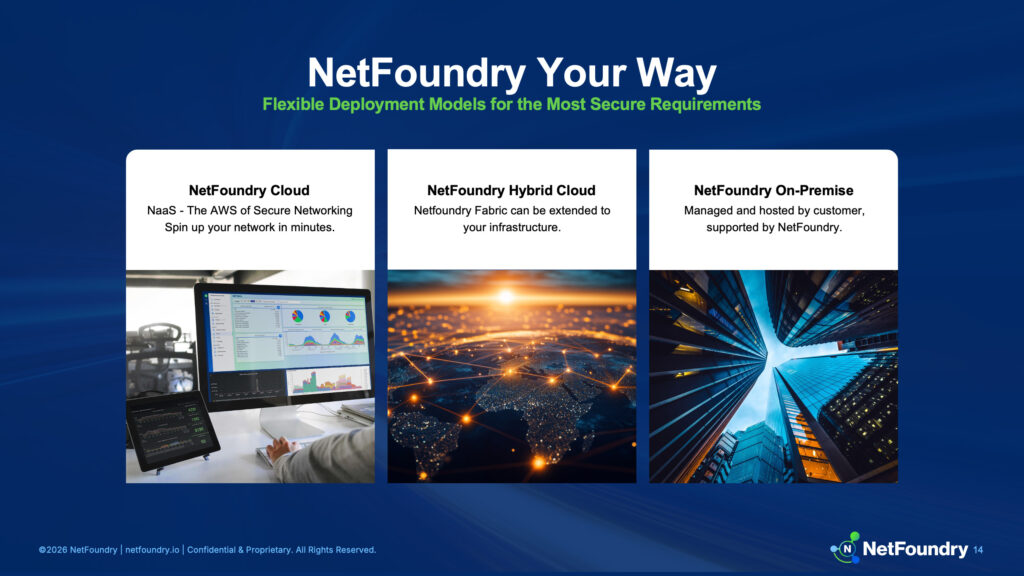 NetFoundry Your Way

Flexible Deployment Models for the Most Secure Requirements

NetFoundry Cloud

NaaS - The AWS of Secure Networking
Spin up your network in minutes.

NetFoundry Hybrid Cloud

Netfoundry Fabric can be extended to your infrastructure.

NetFoundry On-Premise

Managed and hosted by customer, supported by NetFoundry.

©2026 NetFoundry | netfoundry.io | Confidential & Proprietary. All Rights Reserved.

NetFoundry 14